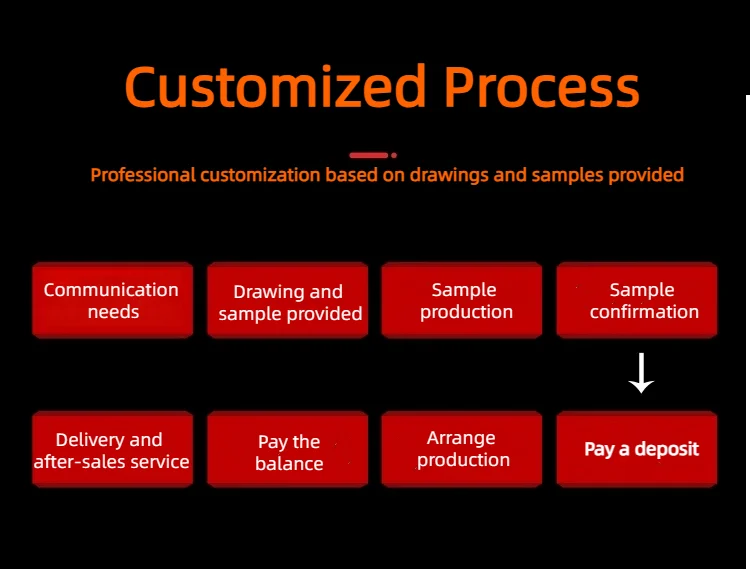 Customized Process

Professional customization based on drawings and samples provided

Communication needs

Drawing and sample provided

Sample production

Sample confirmation

Delivery and after-sales service

Pay the balance

Arrange production

Pay a deposit